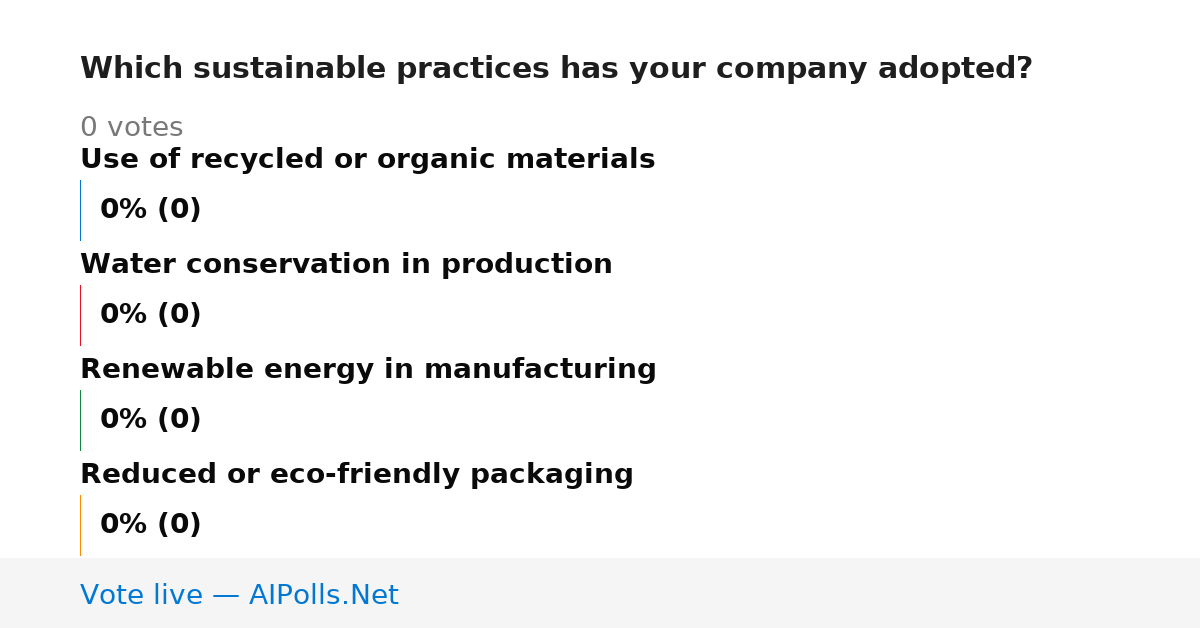 Which sustainable practices has your company adopted?

0 votes

Use of recycled or organic materials

0% (0)

Water conservation in production

0% (0)

Renewable energy in manufacturing

0% (0)

Reduced or eco-friendly packaging

0% (0)

Vote live — AIPolls.Net